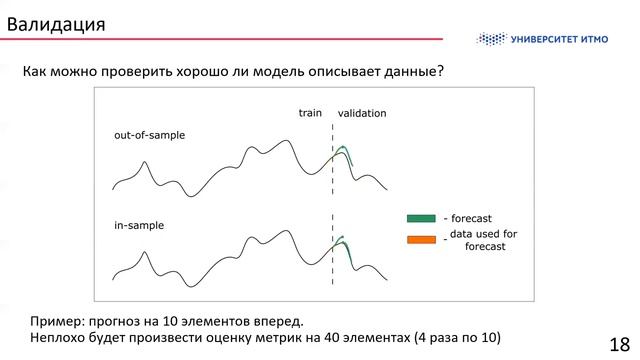 Валидация

УНИВЕРСИТЕТ ИТМО

Как можно проверить хорошо ли модель описывает данные?

train validation

out-of-sample

in-sample

- forecast

- data used for forecast

Пример: прогноз на 10 элементов вперед.
Неплохо будет произвести оценку метрик на 40 элементах (4 раза по 10)

18